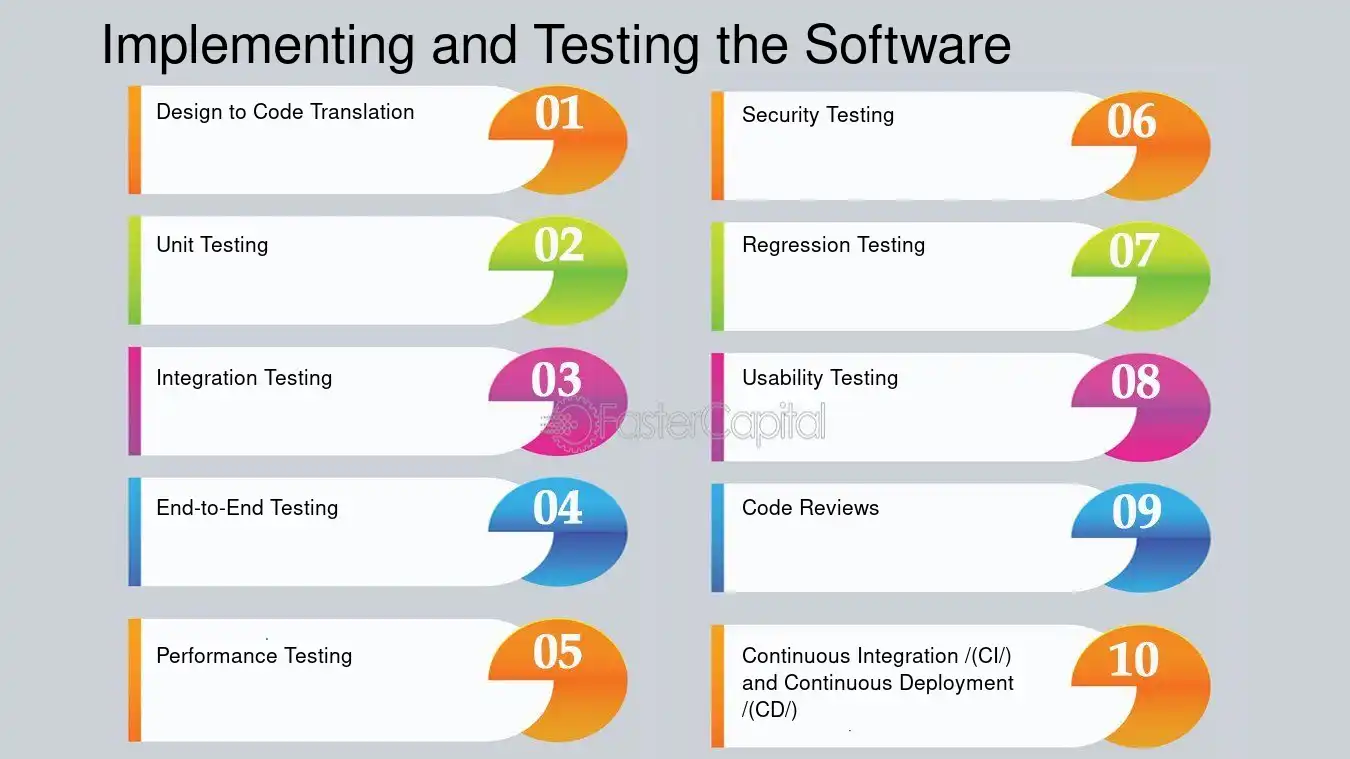 Implementing and Testing the Software

Design to Code Translation 01

Unit Testing 02

Integration Testing 03

End-to-End Testing 04

Performance Testing 05

Security Testing 06

Regression Testing 07

Usability Testing 08

Code Reviews 09

Continuous Integration /(CI/) and Continuous Deployment /(CD/) 10

FasterCapital